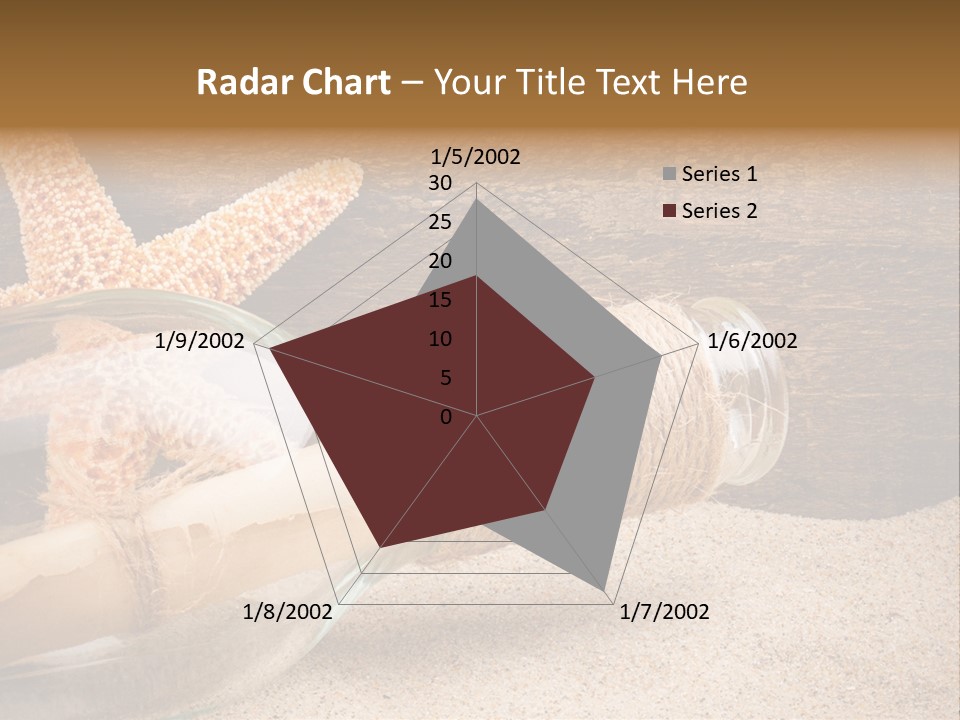 Radar Chart – Your Title Text Here

1/5/2002
30
25
20
15
10
5
0
1/6/2002
1/7/2002
1/8/2002
1/9/2002

Series 1
Series 2